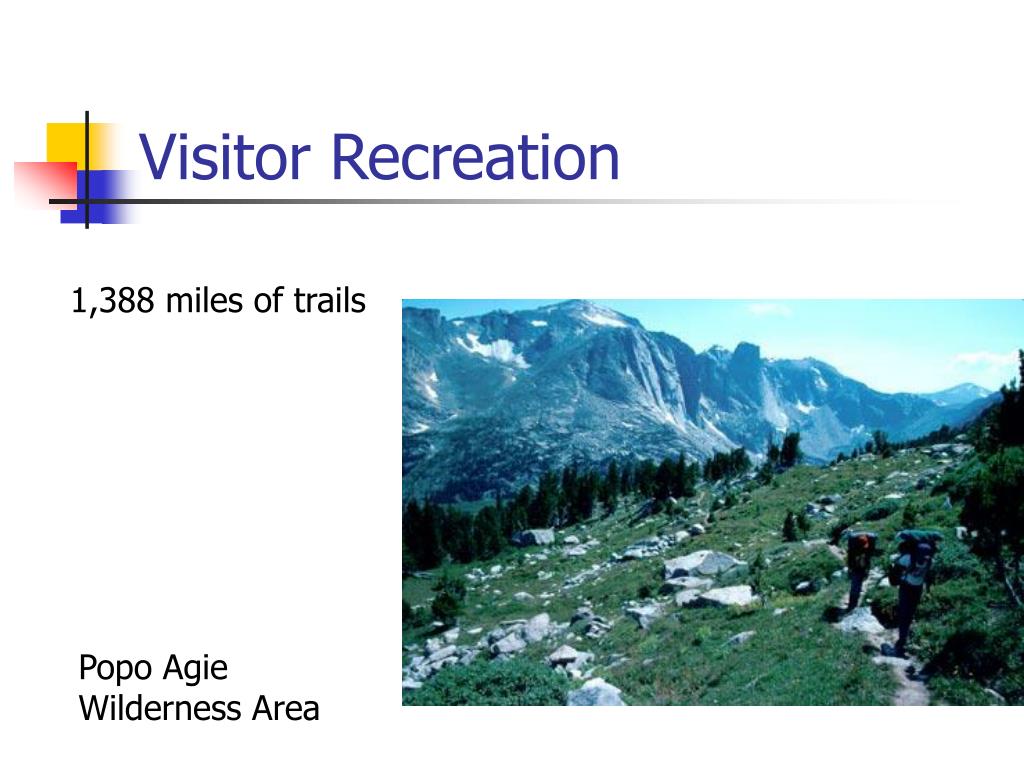 Visitor Recreation

1,388 miles of trails

Popo Agie
Wilderness Area